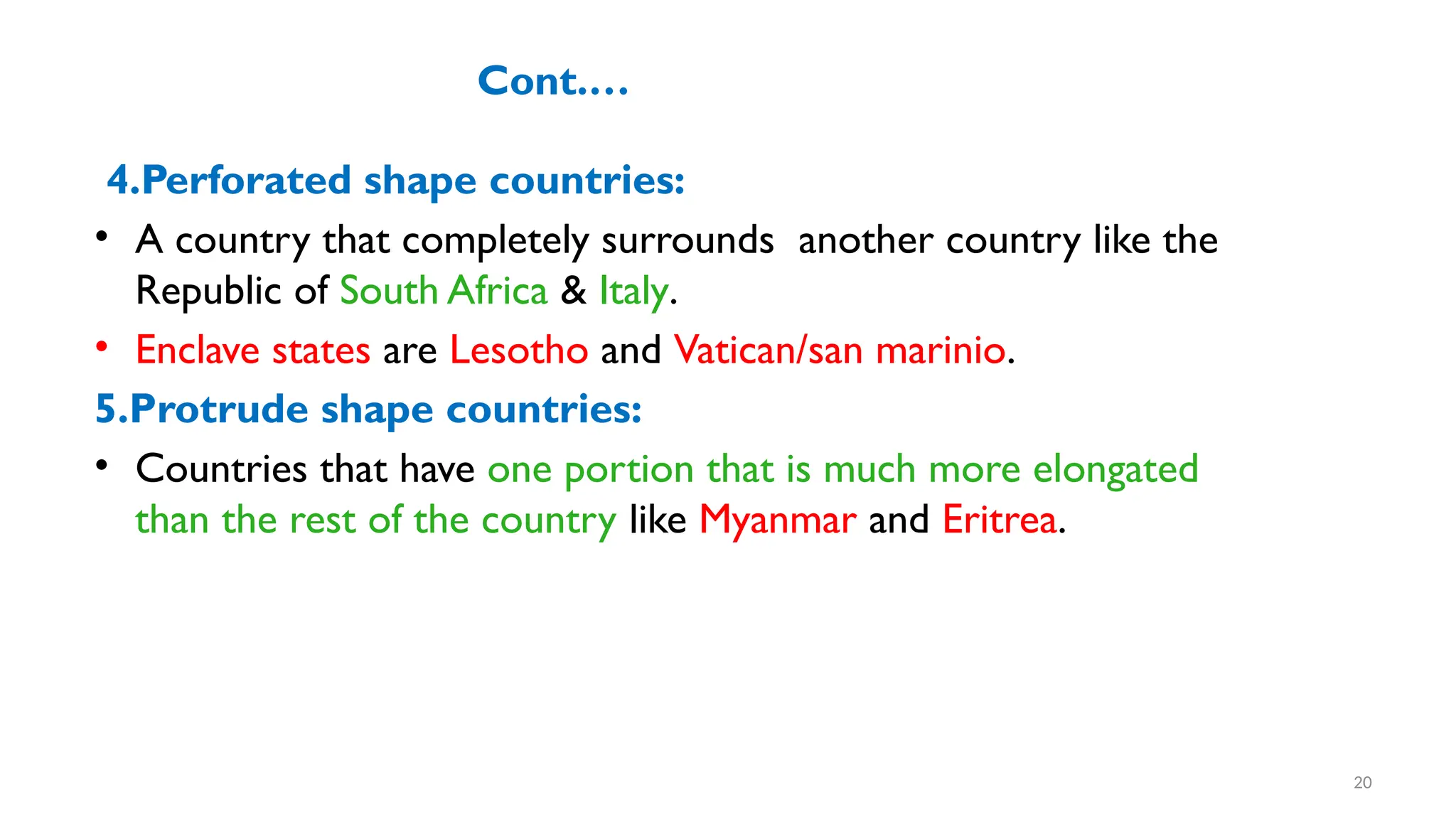 Cont.…

4.Perforated shape countries:

• A country that completely surrounds another country like the Republic of South Africa & Italy.

• Enclave states are Lesotho and Vatican/san marinio.

5.Protrude shape countries:

• Countries that have one portion that is much more elongated than the rest of the country like Myanmar and Eritrea.

20